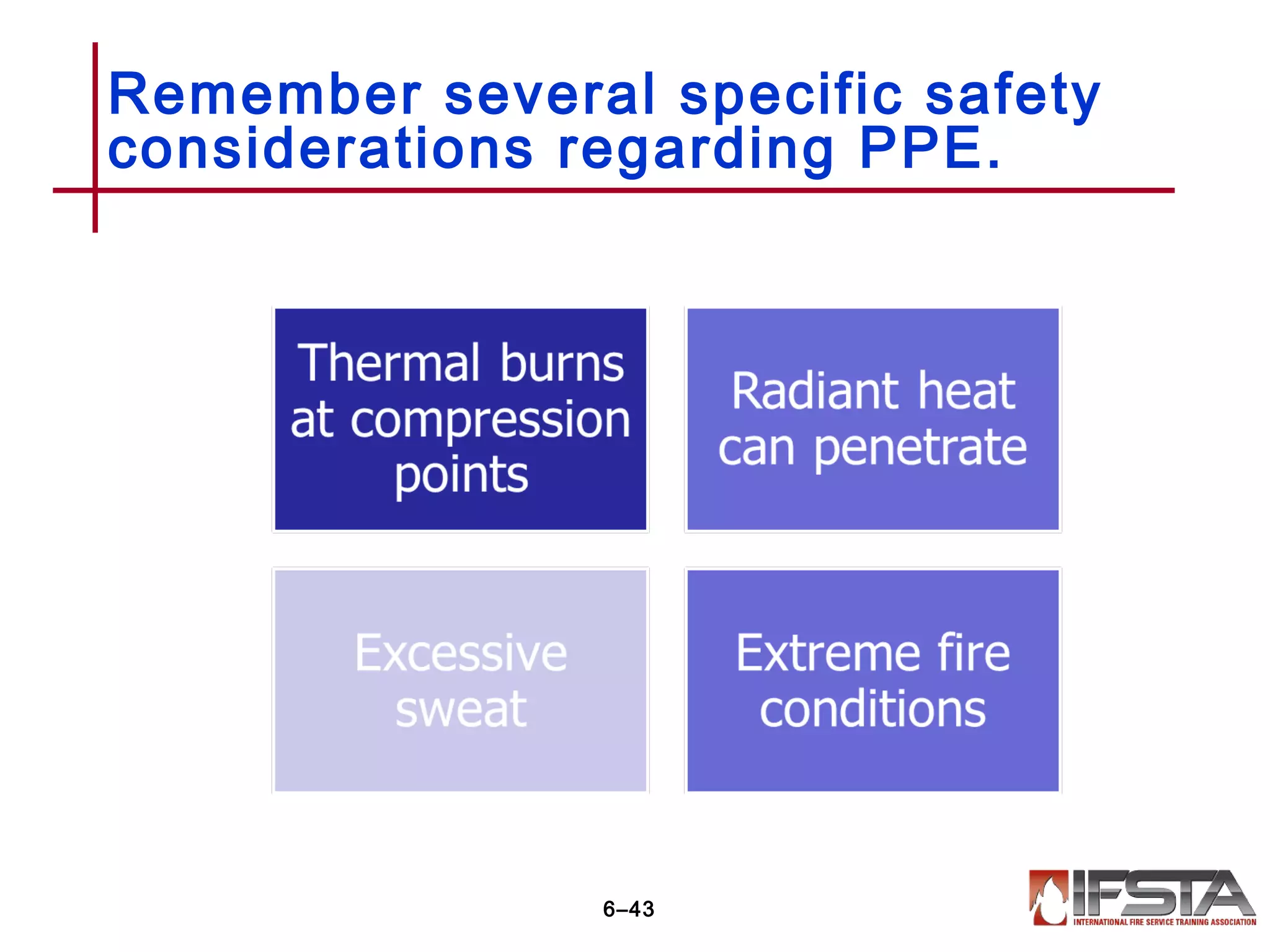 Remember several specific safety considerations regarding PPE.

Thermal burns at compression points

Radiant heat can penetrate

Excessive sweat

Extreme fire conditions

6–43

IFSTA
INTERNATIONAL FIRE SERVICE TRAINING ASSOCIATION